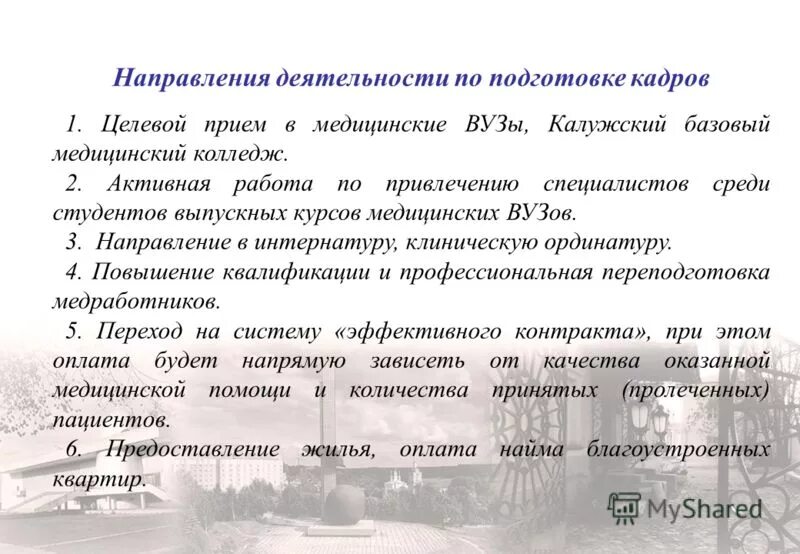 Направления деятельности по подготовке кадров

1. Целевой прием в медицинские ВУЗы, Калужский базовый медицинский колледж.

2. Активная работа по привлечению специалистов среди студентов выпускных курсов медицинских ВУЗов.

3. Направление в интернатуру, клиническую ординатуру.

4. Повышение квалификации и профессиональная переподготовка медработников.

5. Переход на систему «эффективного контракта», при этом оплата будет напрямую зависеть от качества оказанной медицинской помощи и количества принятых (пролеченных) пациентов.

6. Предоставление жилья, оплата найма благоустроенных квартир.

MyShared